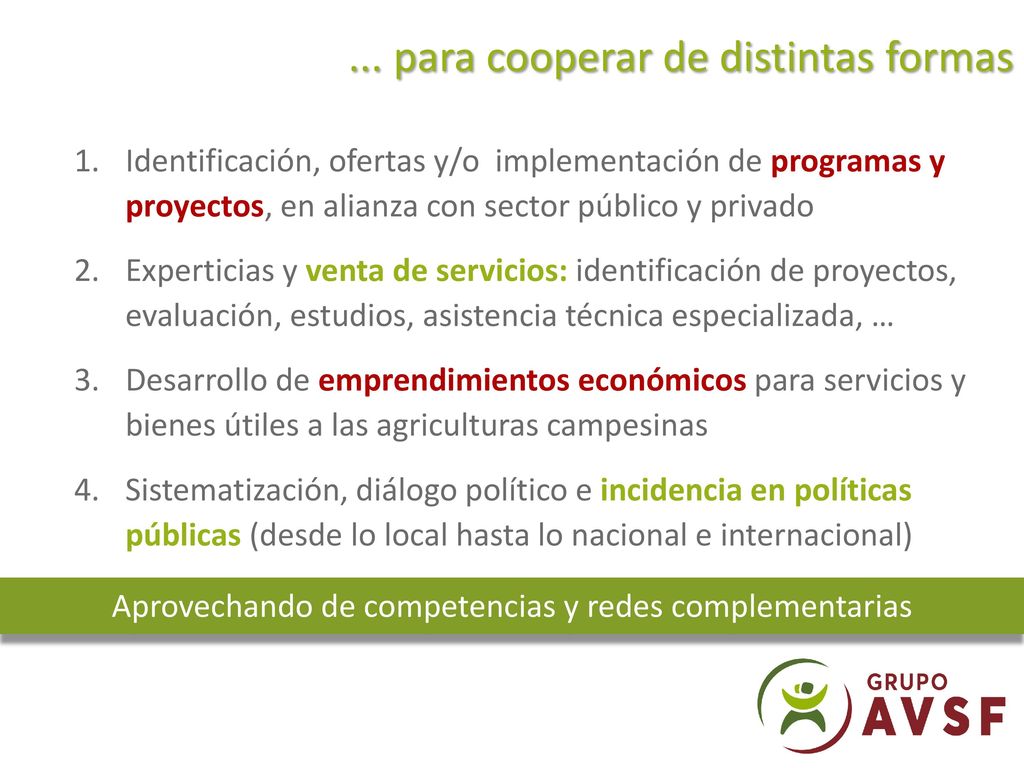 ... para cooperar de distintas formas

1. Identificación, ofertas y/o implementación de programas y proyectos, en alianza con sector público y privado

2. Experticias y venta de servicios: identificación de proyectos, evaluación, estudios, asistencia técnica especializada, …

3. Desarrollo de emprendimientos económicos para servicios y bienes útiles a las agriculturas campesinas

4. Sistematización, diálogo político e incidencia en políticas públicas (desde lo local hasta lo nacional e internacional)

Aprovechando de competencias y redes complementarias

GRUPO AVSF